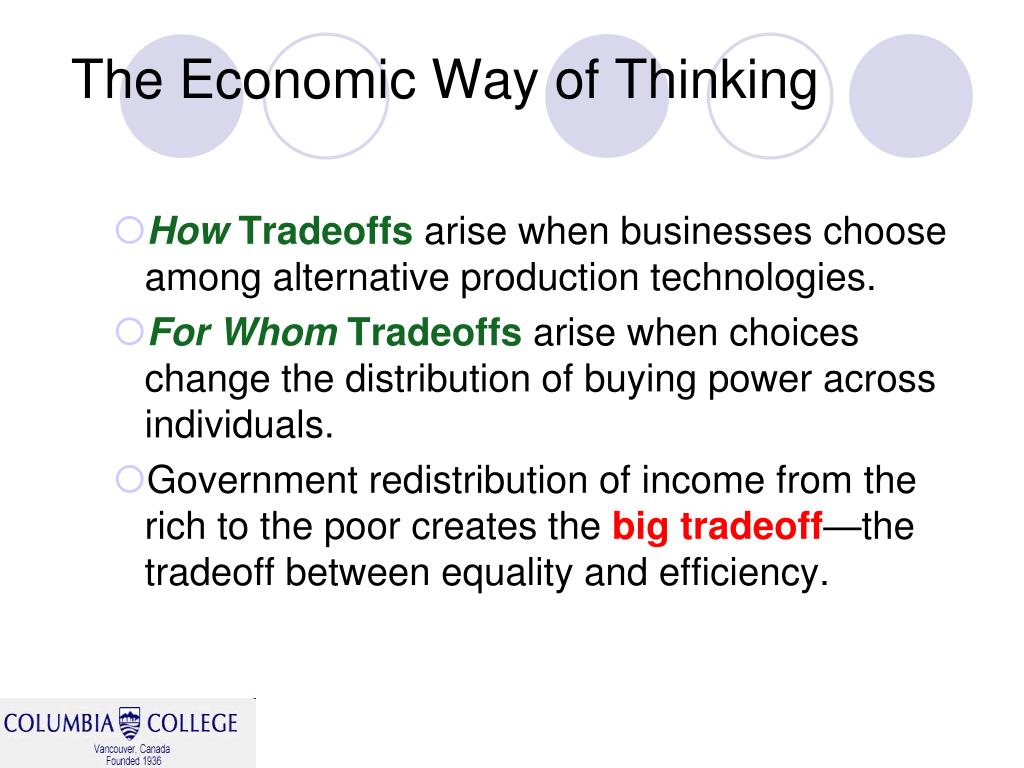 The Economic Way of Thinking

How Tradeoffs arise when businesses choose among alternative production technologies.

For Whom Tradeoffs arise when choices change the distribution of buying power across individuals.

Government redistribution of income from the rich to the poor creates the big tradeoff—the tradeoff between equality and efficiency.

COLUMBIA COLLEGE
Vancouver, Canada
Founded 1936